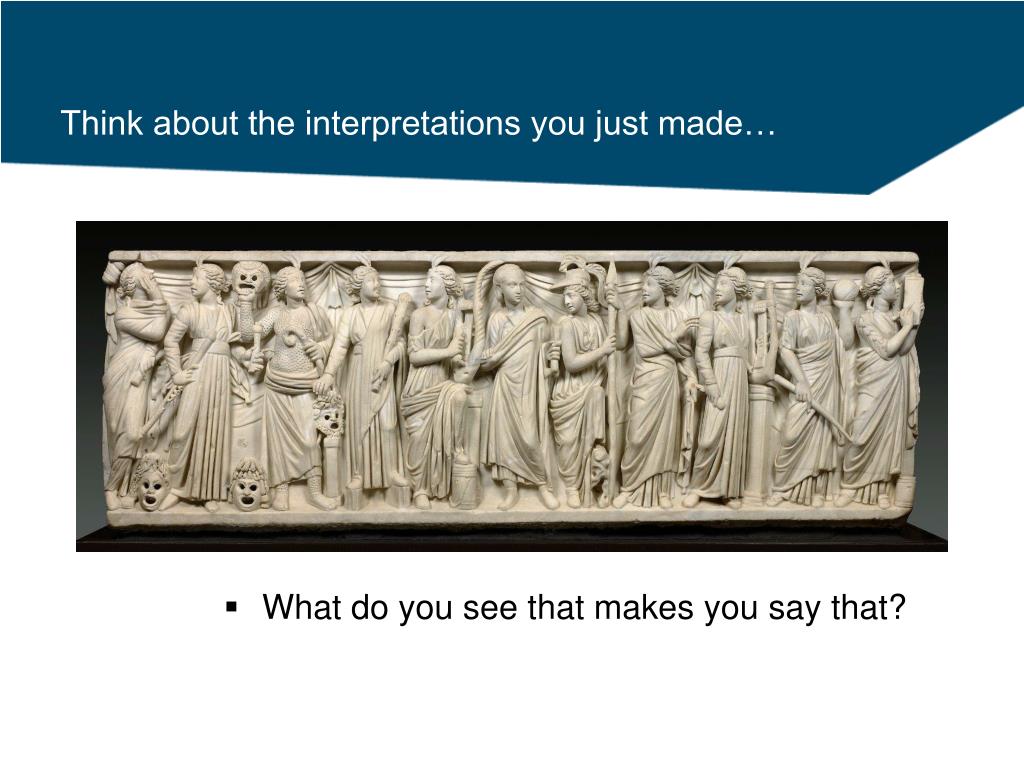 Think about the interpretations you just made…

▪ What do you see that makes you say that?